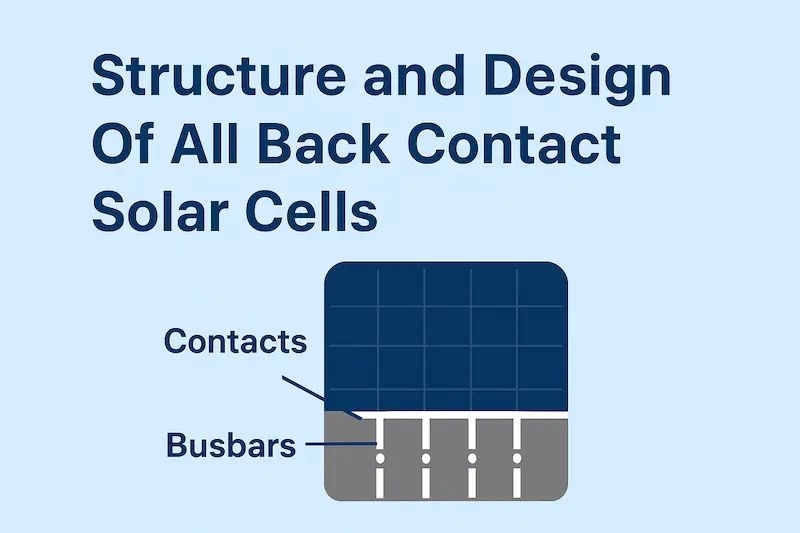 Structure and Design Of All Back Contact Solar Cells

Contacts

Busbars